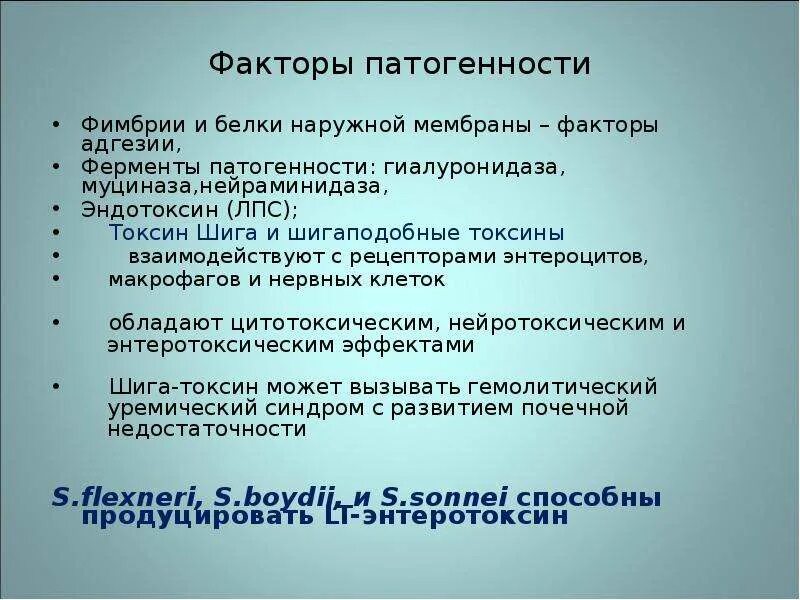 Факторы патогенности

• Фимбрии и белки наружной мембраны – факторы адгезии,
• Ферменты патогенности: гиалуронидаза, муциназа,нейраминидаза,
• Эндотоксин (ЛПС);
• Токсин Шига и шигаподобные токсины
• взаимодействуют с рецепторами энтероцитов,
• макрофагов и нервных клеток

• обладают цитотоксическим, нейротоксическим и энтеротоксическим эффектами

• Шига-токсин может вызывать гемолитический уремический синдром с развитием почечной недостаточности

S.flexneri, S.boydii, и S.sonnei способны продуцировать LT-энтеротоксин